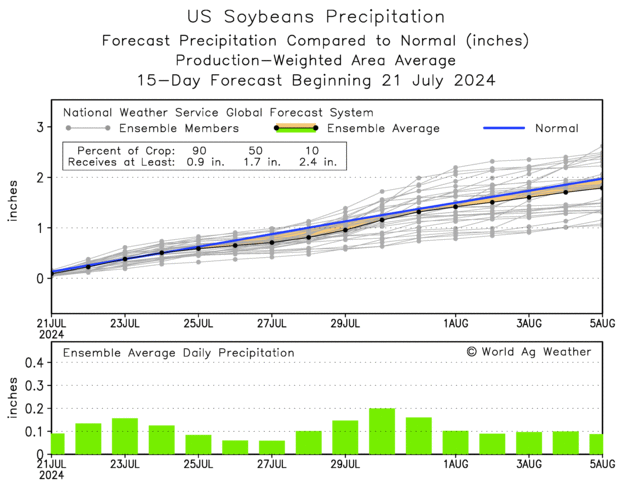 US Soybeans Precipitation
Forecast Precipitation Compared to Normal (inches)
Production—Weighted Area Average
15—Day Forecast Beginning 21 July 2024

National Weather Service Global Forecast System
Ensemble Members
Ensemble Average
Normal

| Percent of Crop: | 90 | 50 | 10 |
|---|---|---|---|
| Receives at Least: | 0.9 in. | 1.7 in. | 2.4 in. |

inches
3
2
1
0

21JUL 2024
23JUL
25JUL
27JUL
29JUL
1AUG
3AUG
5AUG

Ensemble Average Daily Precipitation
© World Ag Weather

inches
0.4
0.3
0.2
0.1
0

21JUL 2024
23JUL
25JUL
27JUL
29JUL
1AUG
3AUG
5AUG